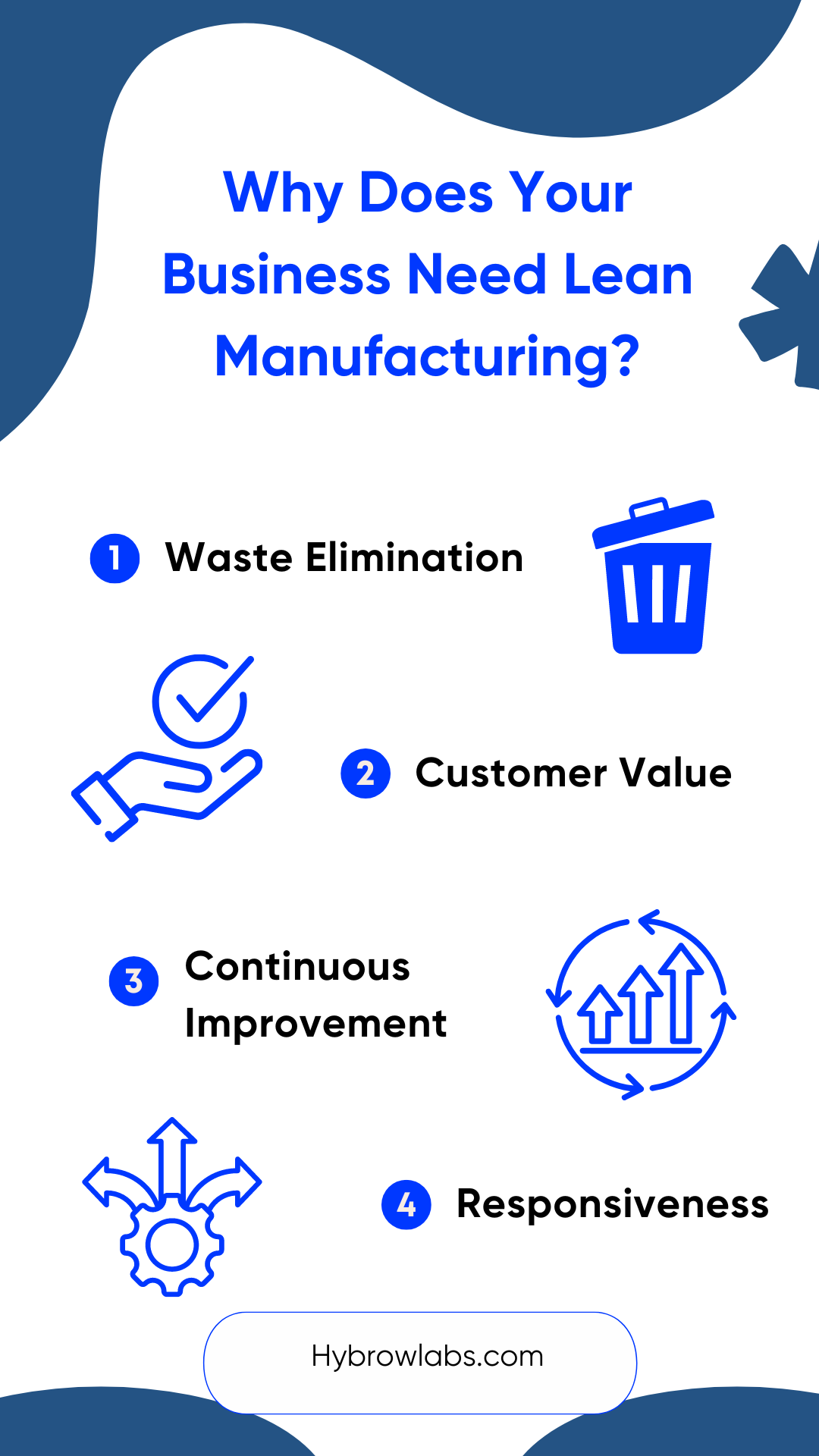 Why Does Your Business Need Lean Manufacturing?

1 Waste Elimination

2 Customer Value

3 Continuous Improvement

4 Responsiveness

Hybrowlabs.com